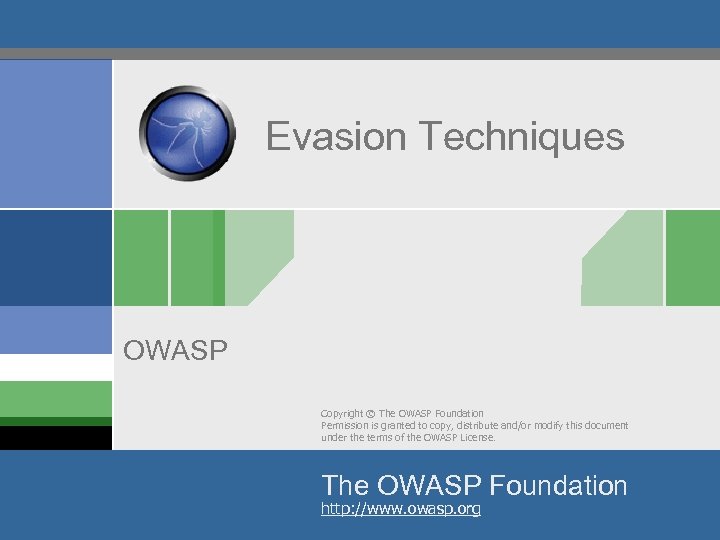 Evasion Techniques

OWASP

Copyright © The OWASP Foundation
Permission is granted to copy, distribute and/or modify this document under the terms of the OWASP License.

The OWASP Foundation
http://www.owasp.org